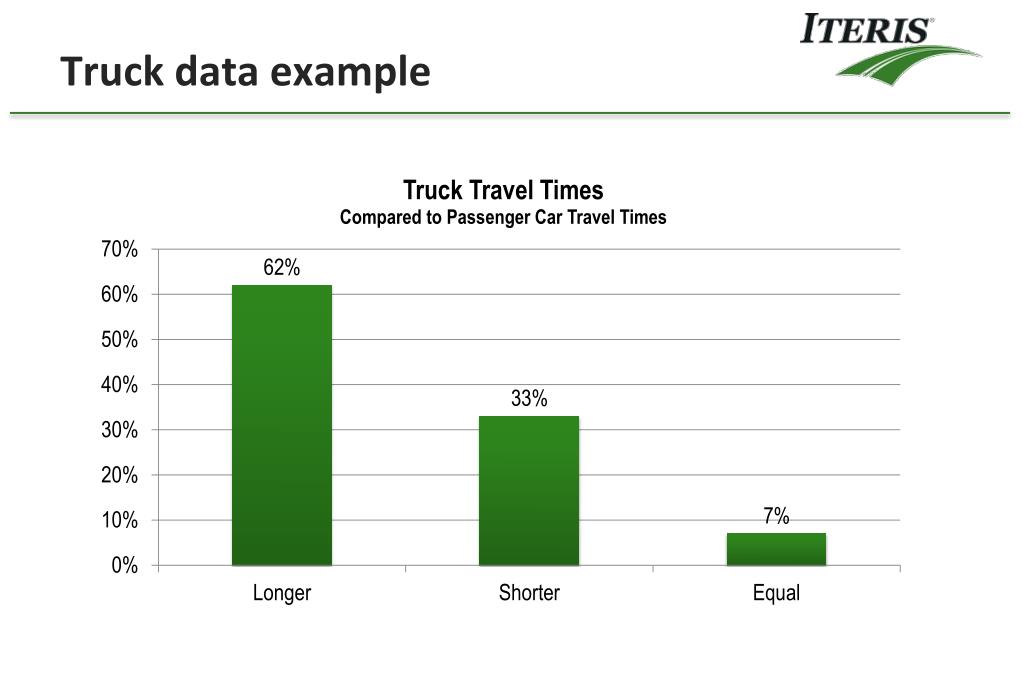 Truck data example

ITERIS®

Truck Travel Times
Compared to Passenger Car Travel Times

70%
60%
50%
40%
30%
20%
10%
0%

62%
33%
7%

Longer
Shorter
Equal